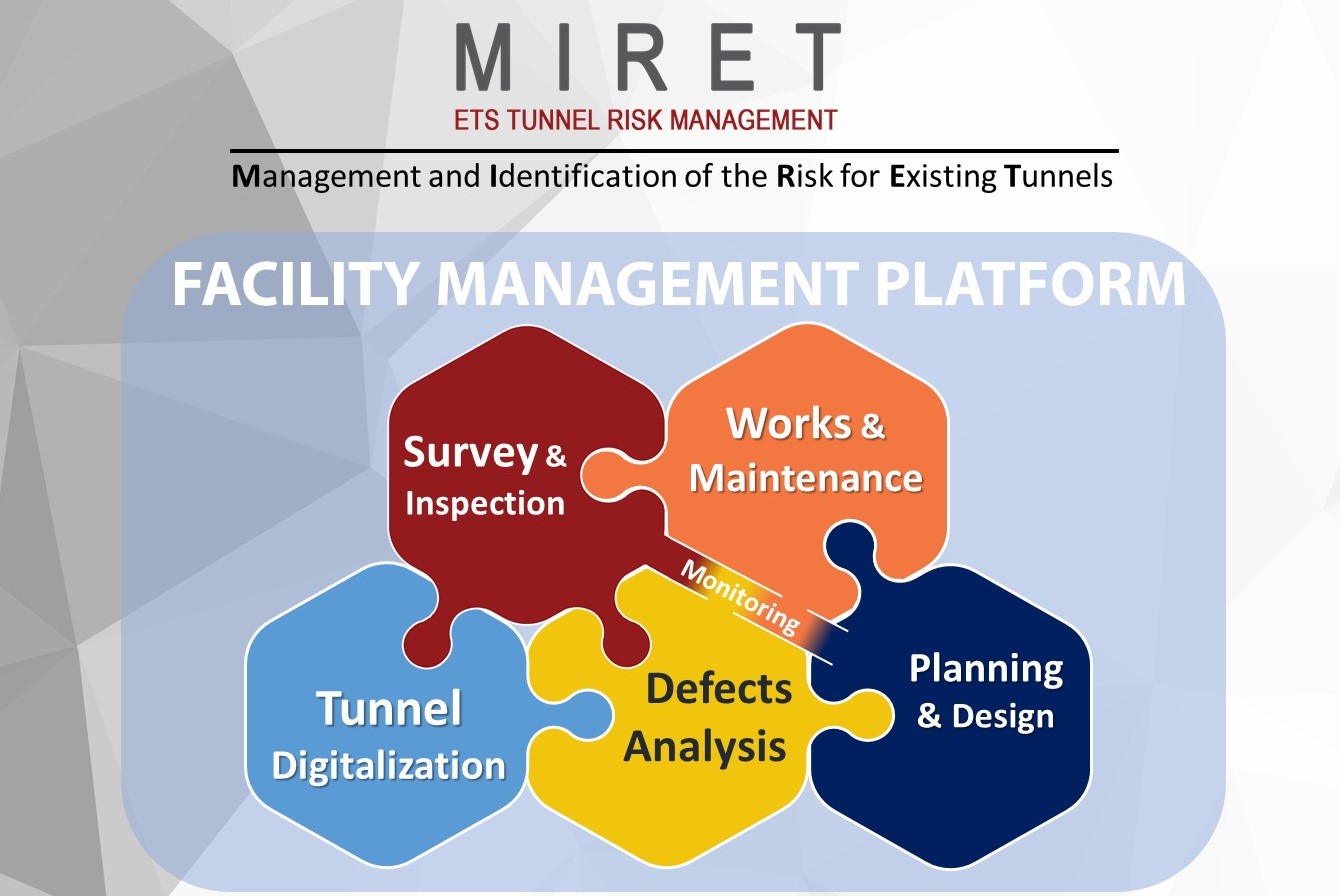 MIRET
ETS TUNNEL RISK MANAGEMENT

Management and Identification of the Risk for Existing Tunnels

FACILITY MANAGEMENT PLATFORM

Survey & Inspection

Works & Maintenance

Monitoring

Tunnel Digitalization

Defects Analysis

Planning & Design